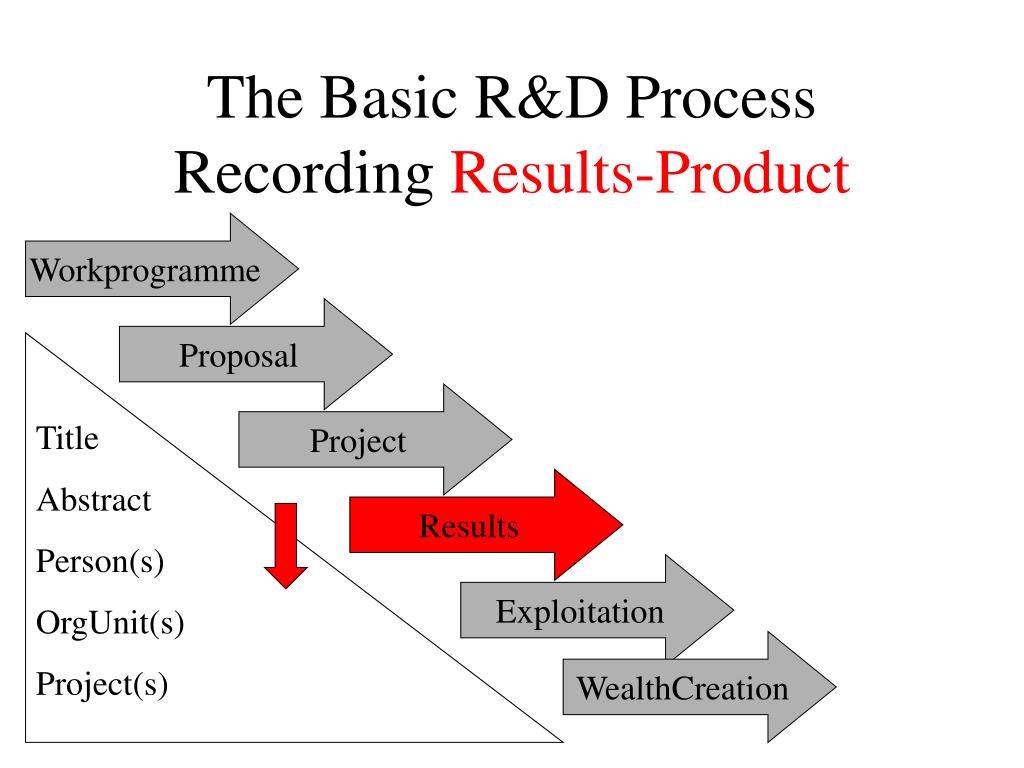 The Basic R&D Process
Recording Results-Product

Workprogramme

Proposal

Project

Results

Exploitation

WealthCreation

Title

Abstract

Person(s)

OrgUnit(s)

Project(s)